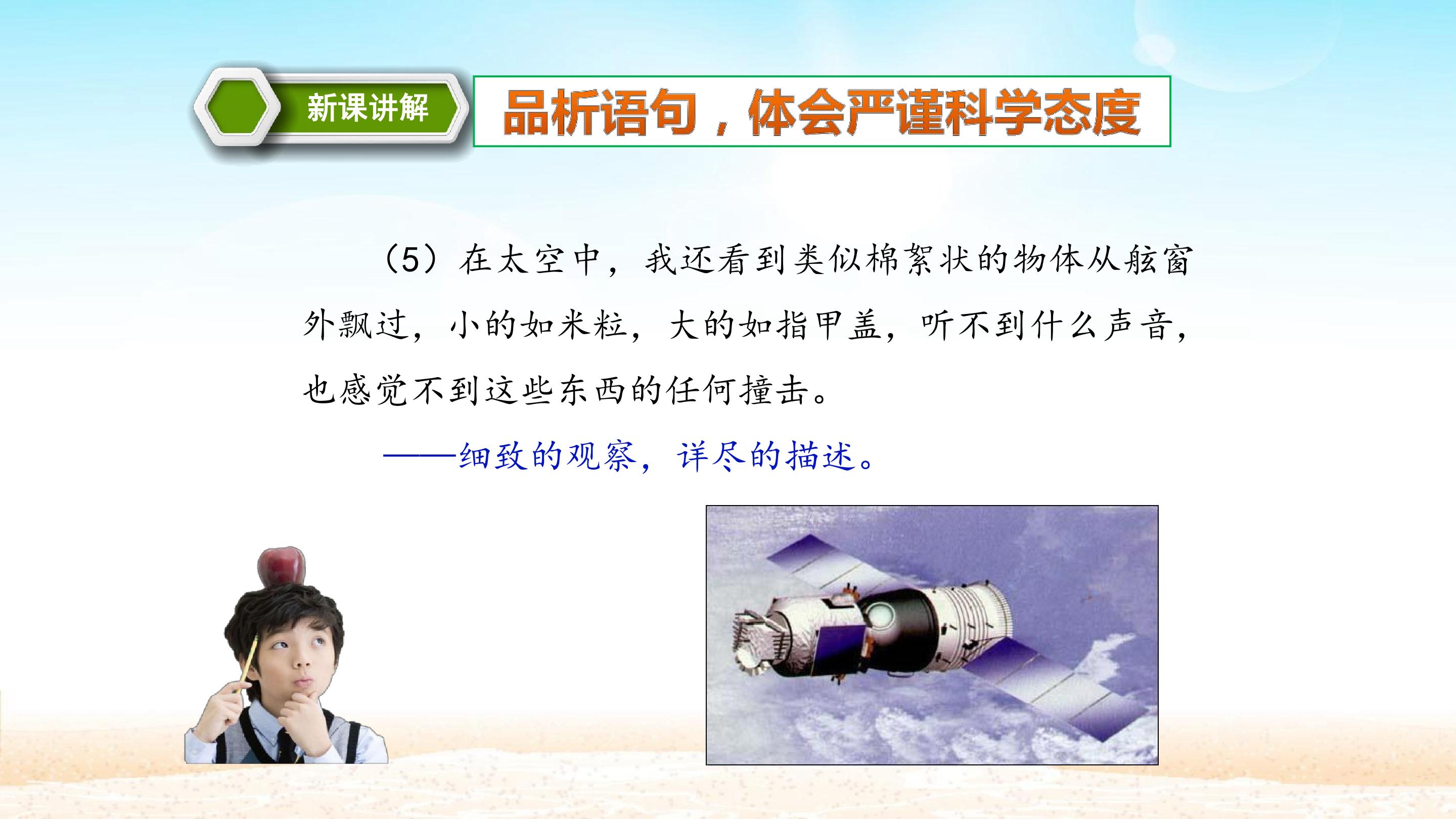 新课讲解

品析语句，体会严谨科学态度

（5）在太空中，我还看到类似棉絮状的物体从舷窗外飘过，小的如米粒，大的如指甲盖，听不到什么声音，也感觉不到这些东西的任何撞击。

——细致的观察，详尽的描述。